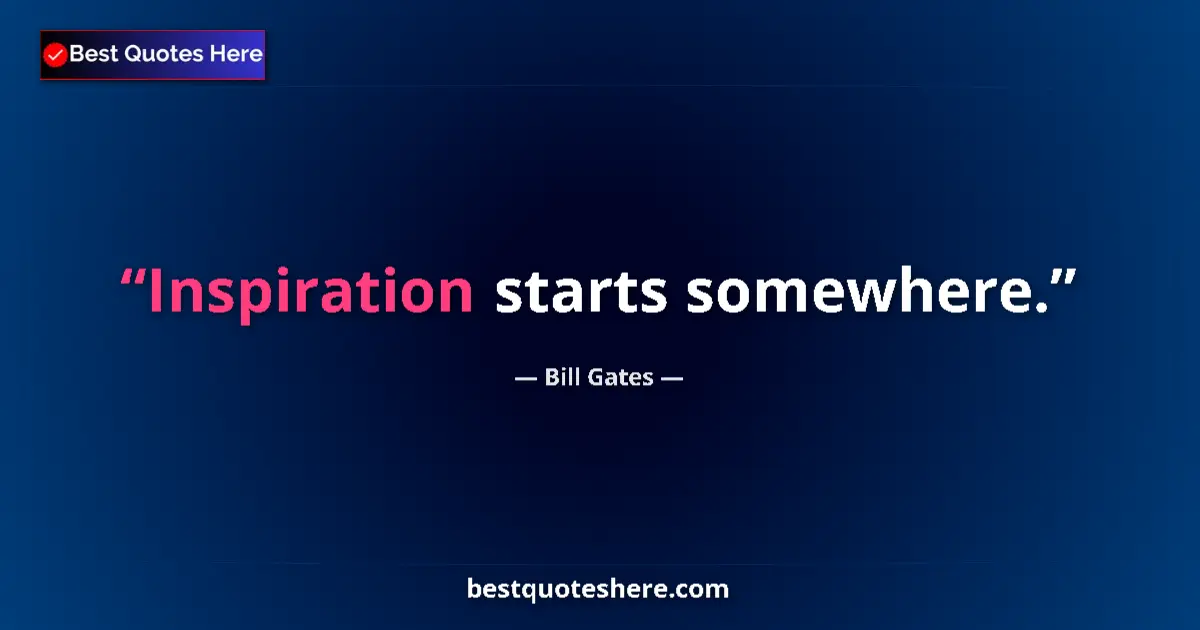 Best Quotes Here

“Inspiration starts somewhere.”

— Bill Gates —

bestquoteshere.com